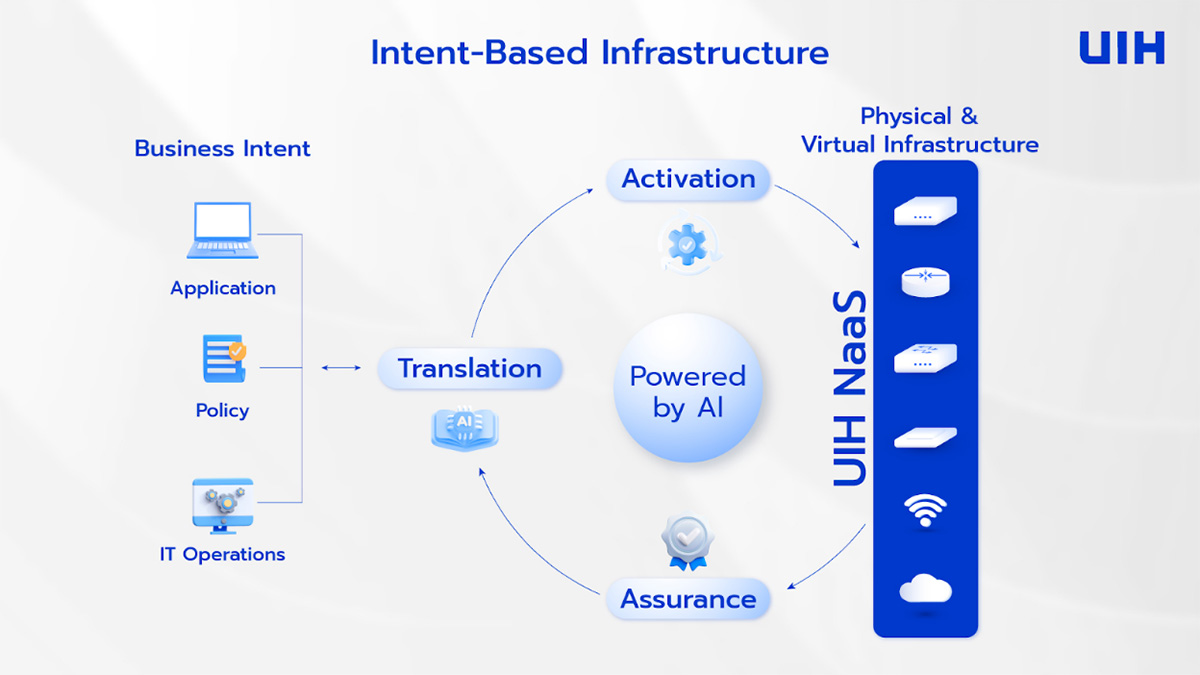 Intent-Based Infrastructure

UIH

Business Intent

Application

Policy

IT Operations

Translation

AI

Activation

Powered by AI

Assurance

Physical & Virtual Infrastructure

UIH NaaS